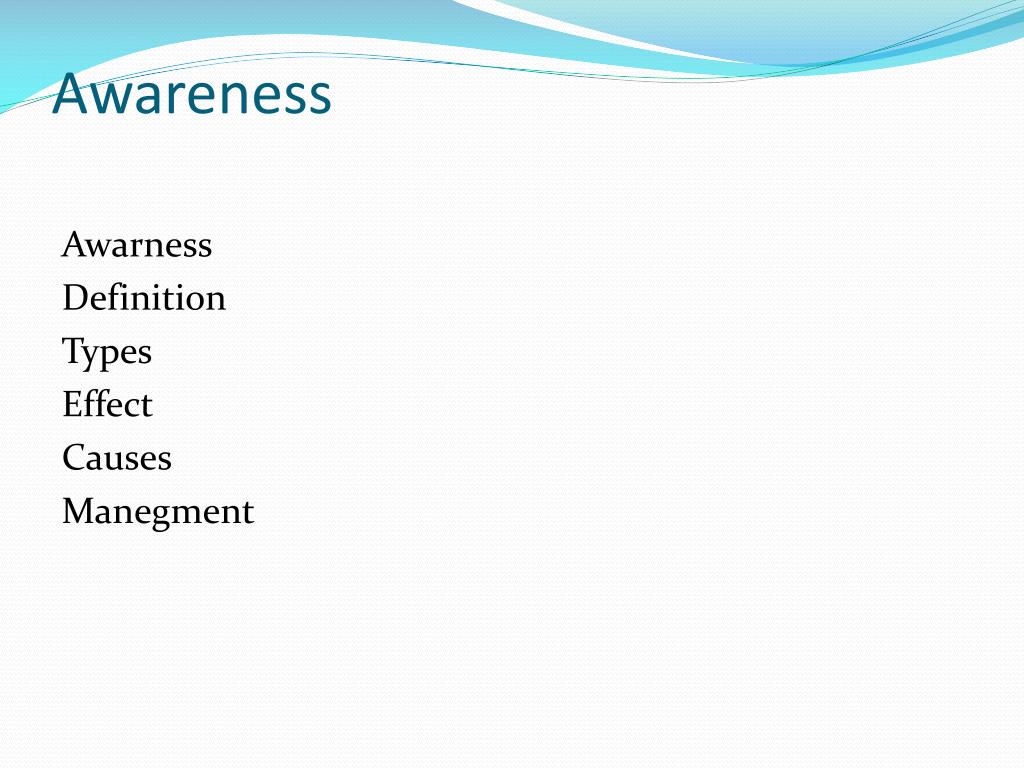 Awareness

Awarness
Definition
Types
Effect
Causes
Manegment